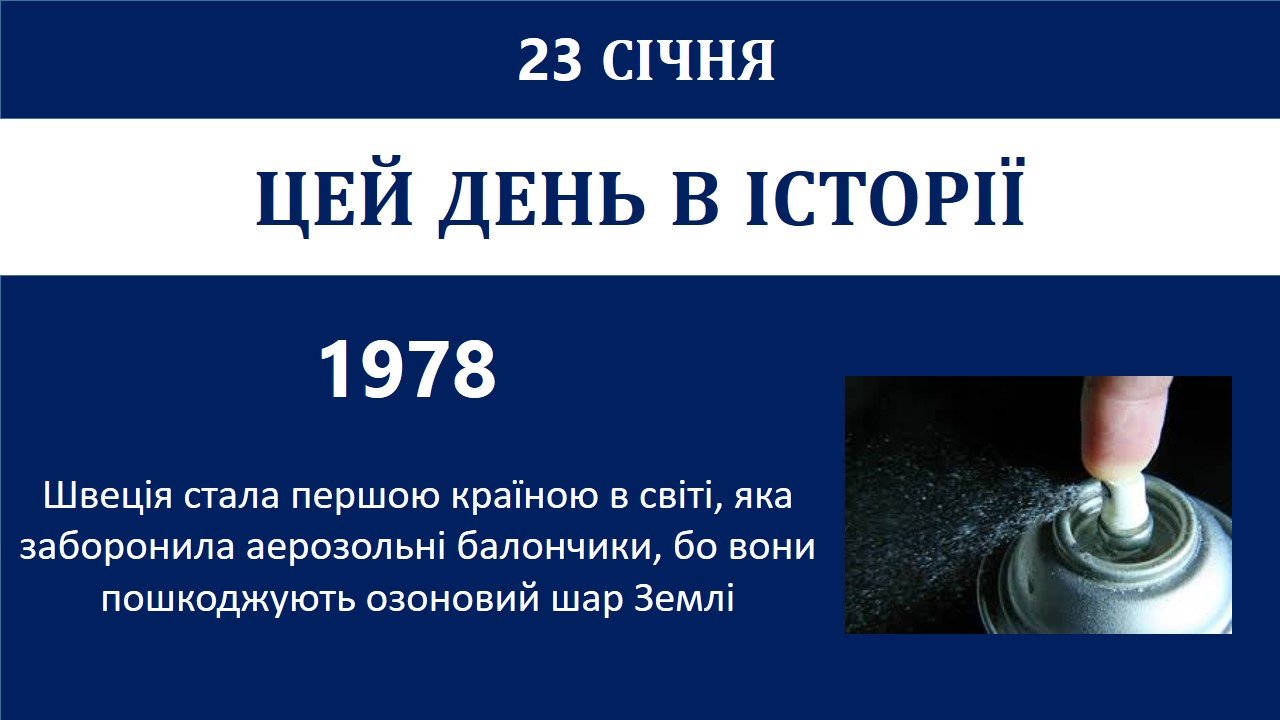 23 СІЧНЯ

ЦЕЙ ДЕНЬ В ІСТОРІЇ

1978

Швеція стала першою країною в світі, яка заборонила аерозольні балончики, бо вони пошкоджують озоновий шар Землі